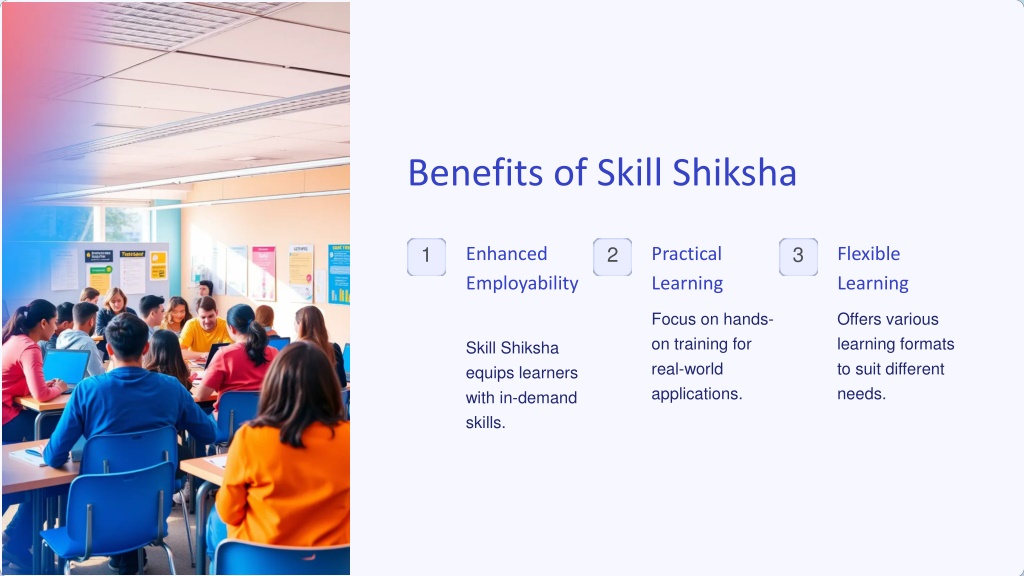 Benefits of Skill Shiksha

1

Enhanced Employability

Skill Shiksha equips learners with in-demand skills.

2

Practical Learning

Focus on hands-on training for real-world applications.

3

Flexible Learning

Offers various learning formats to suit different needs.